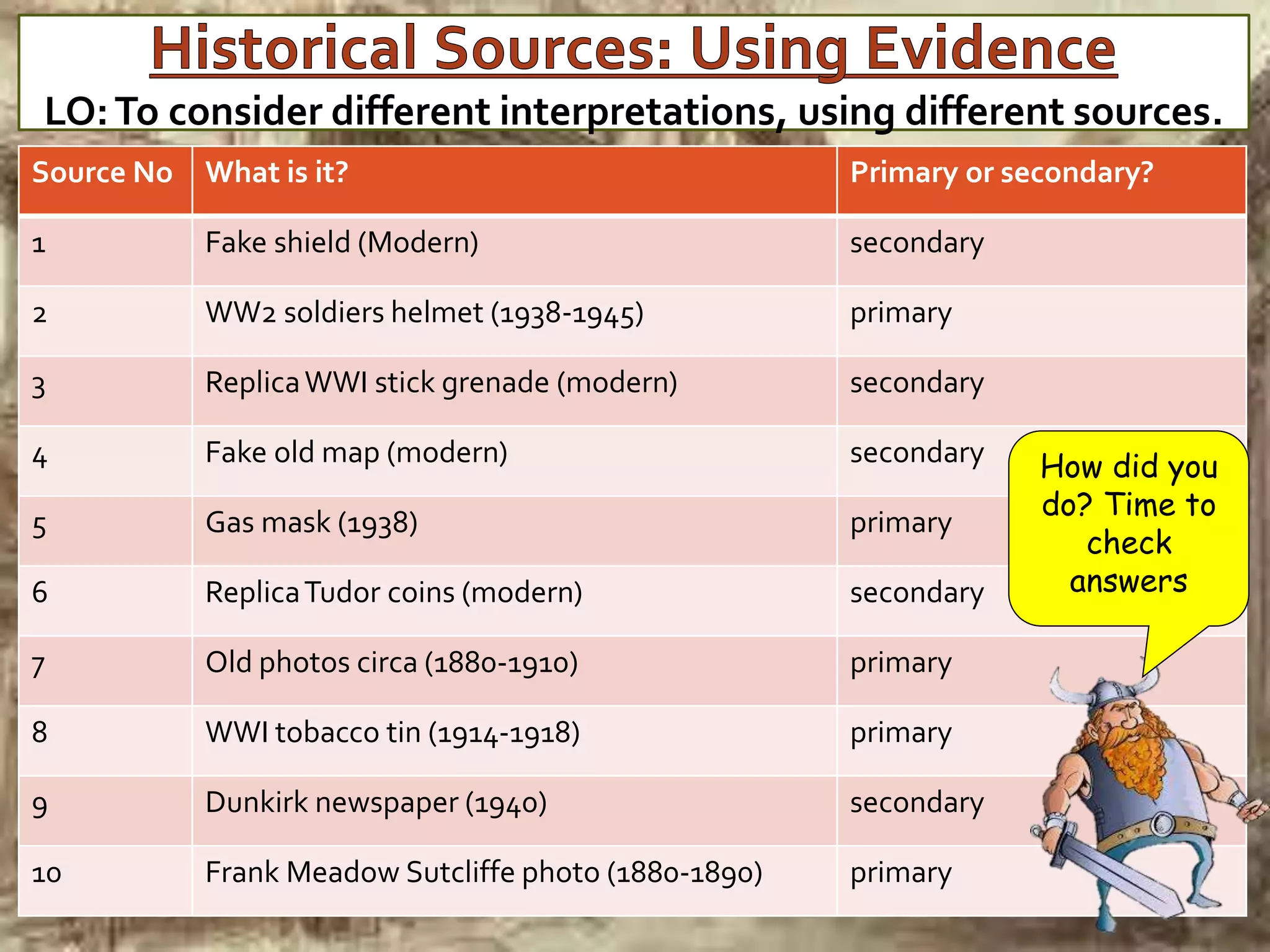 Historical Sources: Using Evidence
LO: To consider different interpretations, using different sources.

| Source No | What is it? | Primary or secondary? |
|---|---|---|
| 1 | Fake shield (Modern) | secondary |
| 2 | WW2 soldiers helmet (1938-1945) | primary |
| 3 | Replica WWI stick grenade (modern) | secondary |
| 4 | Fake old map (modern) | secondary |
| 5 | Gas mask (1938) | primary |
| 6 | Replica Tudor coins (modern) | secondary |
| 7 | Old photos circa (1880-1910) | primary |
| 8 | WWI tobacco tin (1914-1918) | primary |
| 9 | Dunkirk newspaper (1940) | secondary |
| 10 | Frank Meadow Sutcliffe photo (1880-1890) | primary |

How did you do? Time to check answers